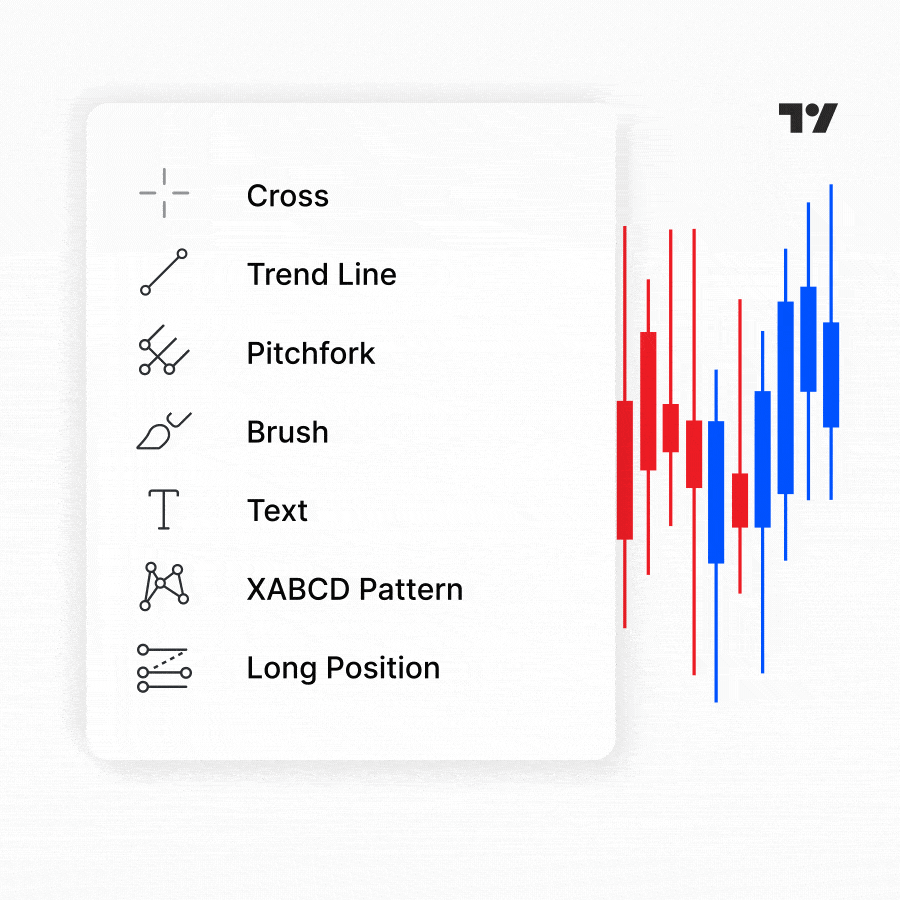 Cross
Trend Line
Pitchfork
Brush
Text
XABCD Pattern
Long Position